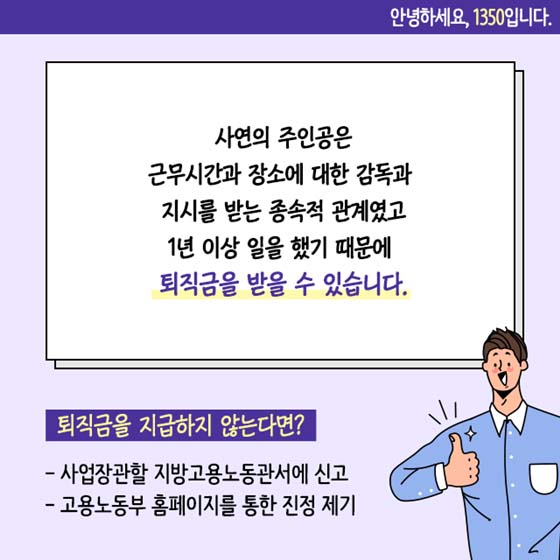 안녕하세요, 1350입니다.

사연의 주인공은
근무시간과 장소에 대한 감독과
지시를 받는 종속적 관계였고
1년 이상 일을 했기 때문에
퇴직금을 받을 수 있습니다.

퇴직금을 지급하지 않는다면?

- 사업장관할 지방고용노동관서에 신고
- 고용노동부 홈페이지를 통한 진정 제기